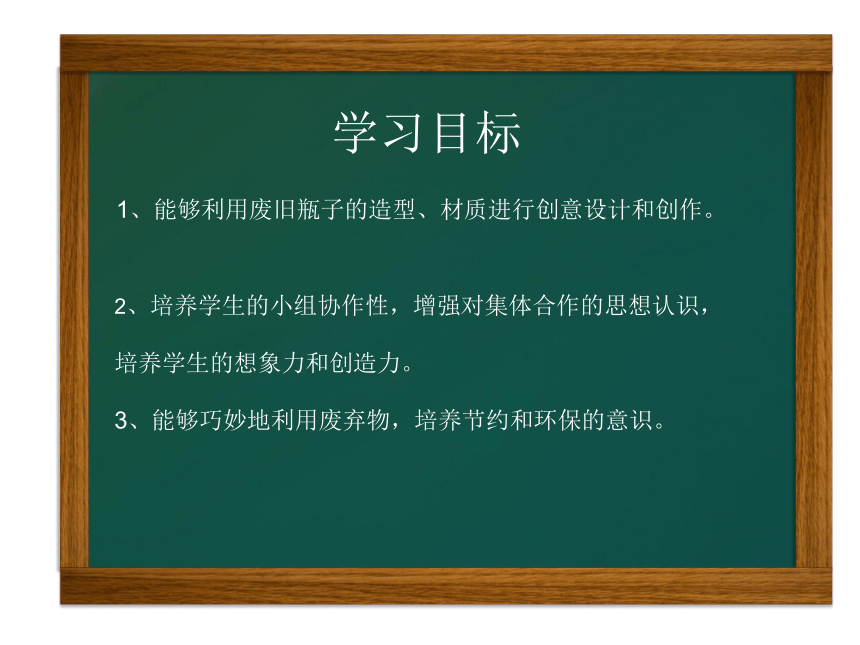 学习目标

1、能够利用废旧瓶子的造型、材质进行创意设计和创作。

2、培养学生的小组协作性，增强对集体合作的思想认识，培养学生的想象力和创造力。

3、能够巧妙地利用废弃物，培养节约和环保的意识。